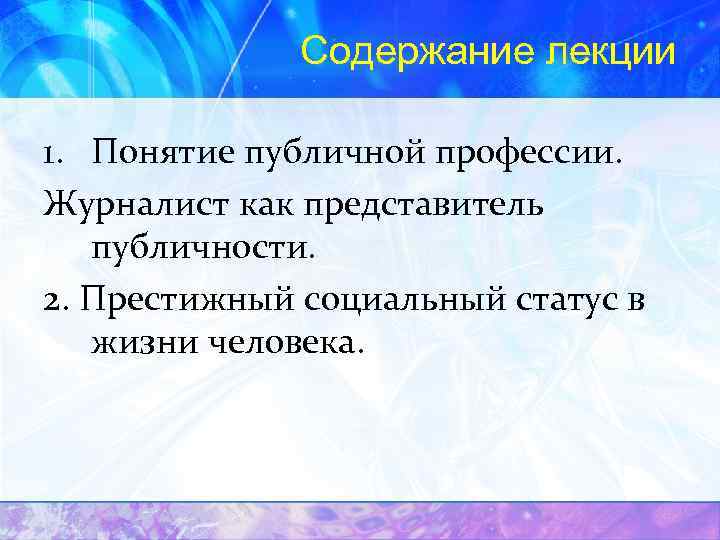 Содержание лекции

1. Понятие публичной профессии.

Журналист как представитель публичности.

2. Престижный социальный статус в жизни человека.